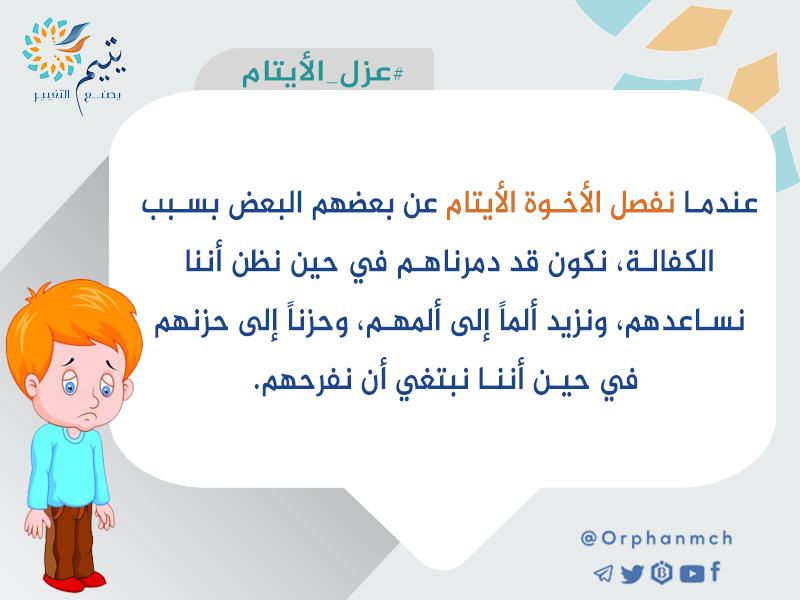 يتيم
يصنع التغيير

#عزل_الأيتام

عندما نفصل الأخوة الأيتام عن بعضهم البعض بسبب الكفالة، نكون قد دمرناهم في حين نظن أننا نساعدهم، ونزيد ألماً إلى ألمهم، وحزناً إلى حزنهم في حين أننا نبتغي أن نفرحهم.

@Orphanmch